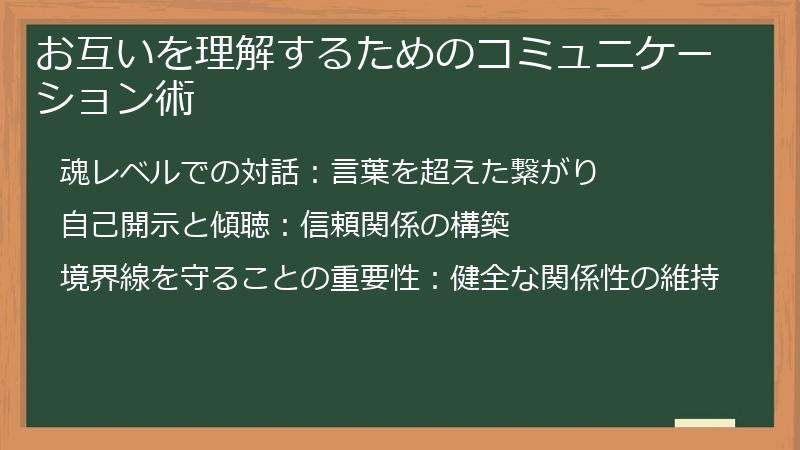 お互いを理解するためのコミュニケーション術

魂レベルでの対話：言葉を超えた繋がり

自己開示と傾聴：信頼関係の構築

境界線を守ることの重要性：健全な関係性の維持